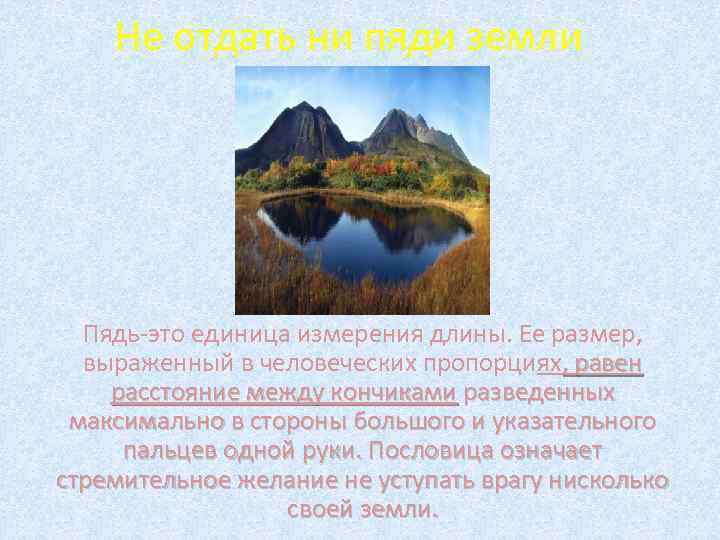 Не отдать ни пяди земли

Пядь-это единица измерения длины. Ее размер, выраженный в человеческих пропорциях, равен расстояние между кончиками разведенных максимально в стороны большого и указательного пальцев одной руки. Пословица означает стремительное желание не уступать врагу нисколько своей земли.